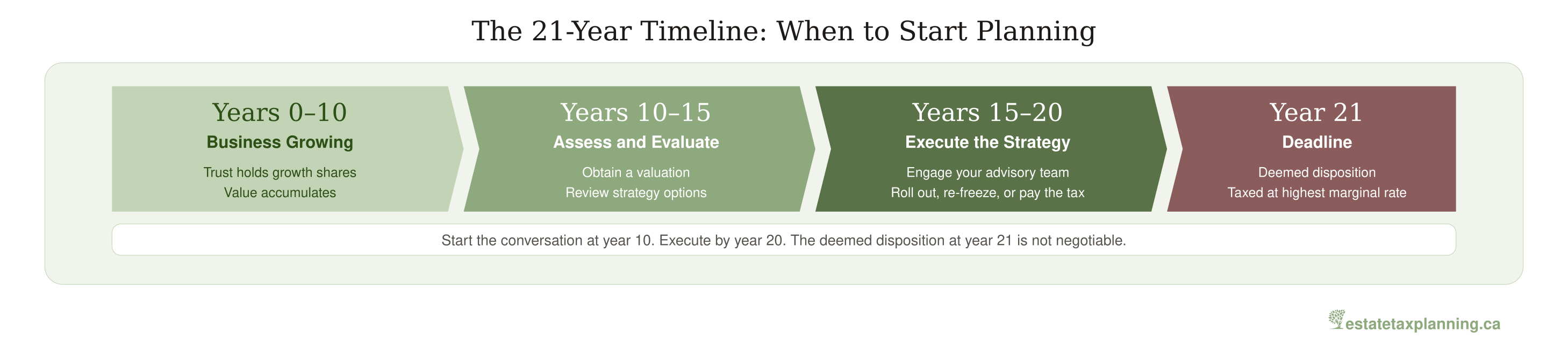 The 21-Year Timeline: When to Start Planning

Years 0–10
Business Growing
Trust holds growth shares
Value accumulates

Years 10–15
Assess and Evaluate
Obtain a valuation
Review strategy options

Years 15–20
Execute the Strategy
Engage your advisory team
Roll out, re-freeze, or pay the tax

Year 21
Deadline
Deemed disposition
Taxed at highest marginal rate

Start the conversation at year 10. Execute by year 20. The deemed disposition at year 21 is not negotiable.

estatetaxplanning.ca